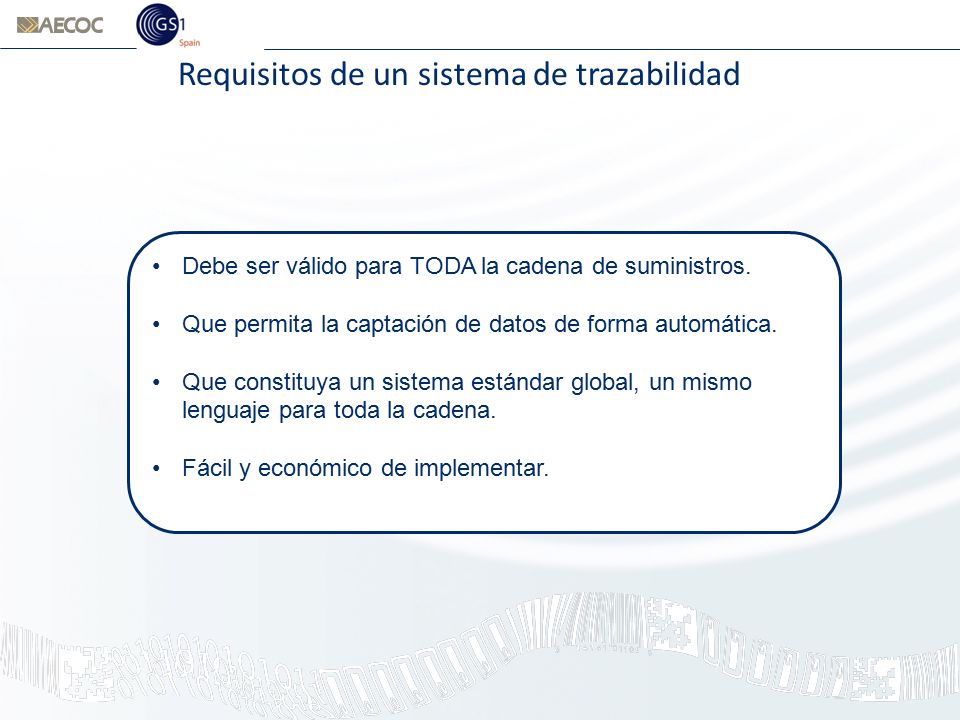 AECOC

GS1 Spain

Requisitos de un sistema de trazabilidad

• Debe ser válido para TODA la cadena de suministros.

• Que permita la captación de datos de forma automática.

• Que constituya un sistema estándar global, un mismo lenguaje para toda la cadena.

• Fácil y económico de implementar.